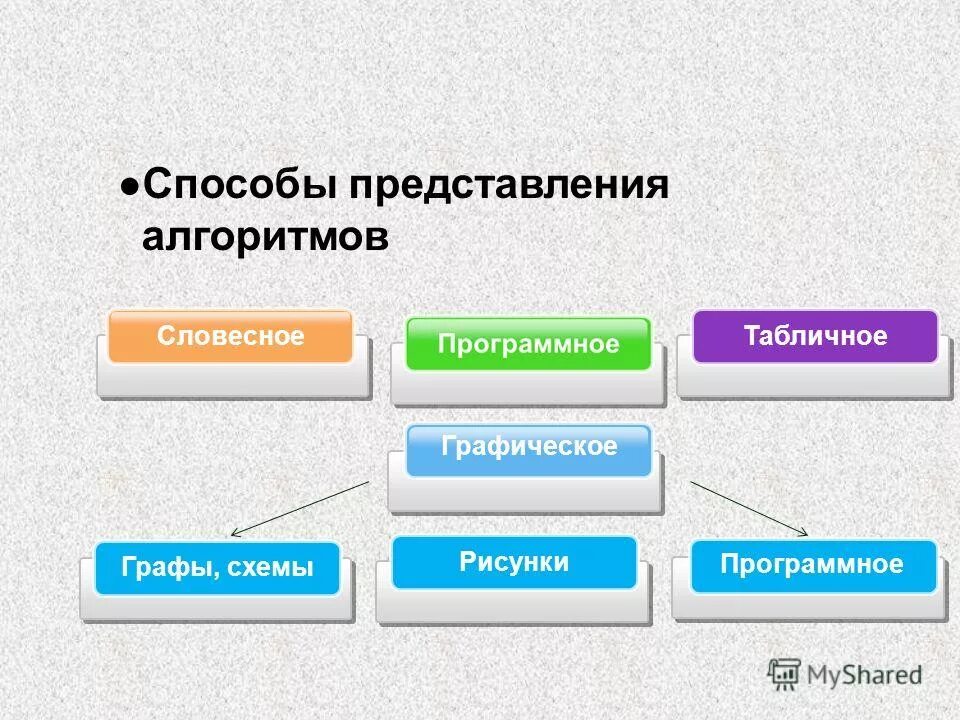 ●Способы представления алгоритмов

Словесное

Программное

Табличное

Графическое

Графы, схемы

Рисунки

Программное

MyShared